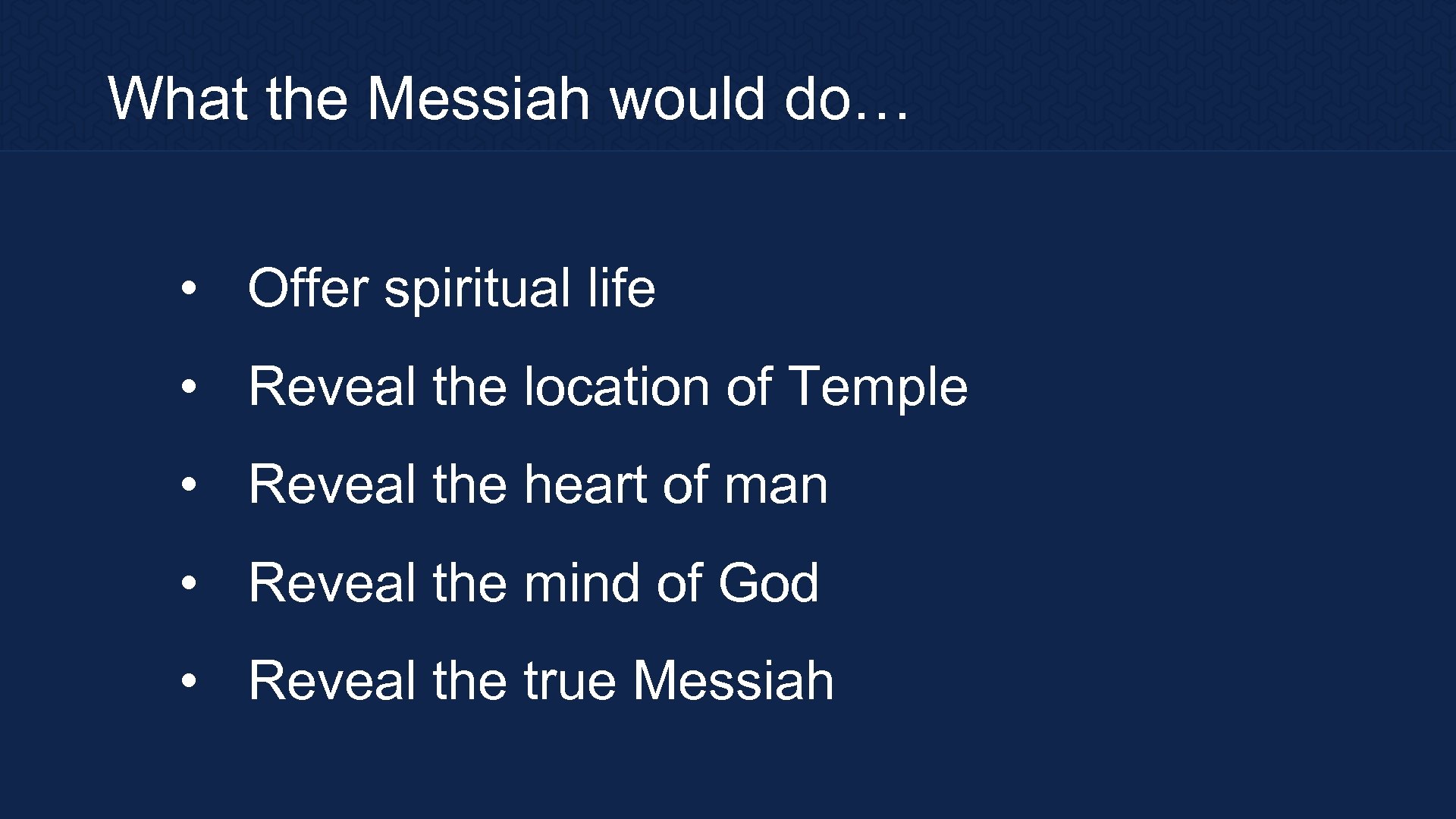 What the Messiah would do…

• Offer spiritual life
• Reveal the location of Temple
• Reveal the heart of man
• Reveal the mind of God
• Reveal the true Messiah